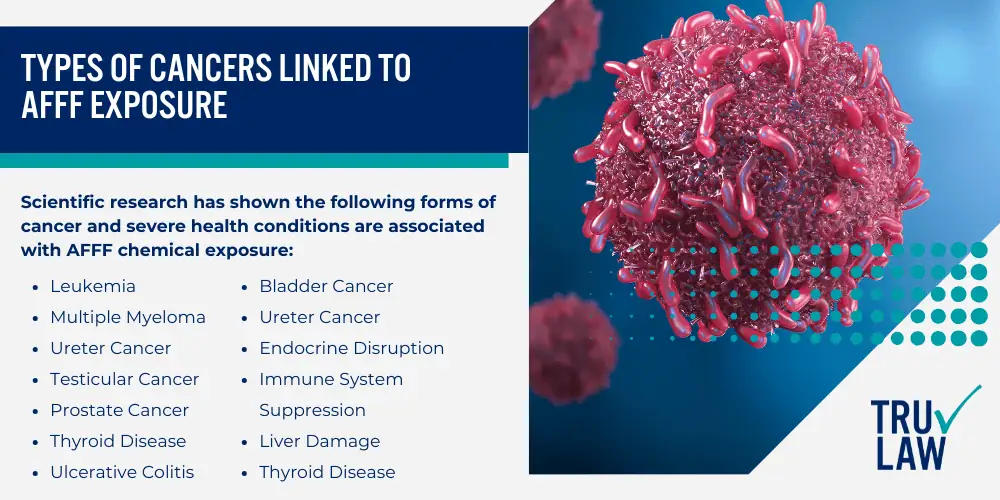 TYPES OF CANCERS LINKED TO AFFF EXPOSURE

Scientific research has shown the following forms of cancer and severe health conditions are associated with AFFF chemical exposure:

- Leukemia
- Multiple Myeloma
- Ureter Cancer
- Testicular Cancer
- Prostate Cancer
- Thyroid Disease
- Ulcerative Colitis

- Bladder Cancer
- Ureter Cancer
- Endocrine Disruption
- Immune System Suppression
- Liver Damage
- Thyroid Disease

TRU LAW